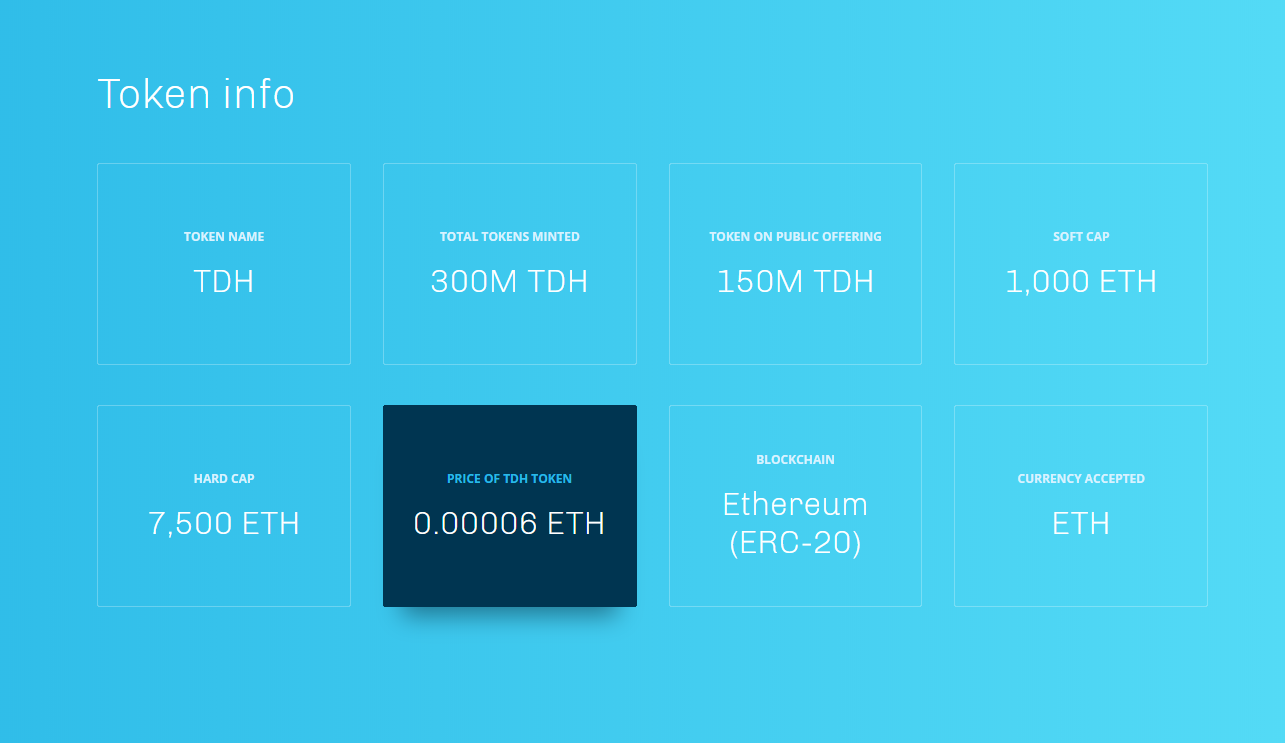 Token info

TOKEN NAME
TDH

TOTAL TOKENS MINTED
300M TDH

TOKEN ON PUBLIC OFFERING
150M TDH

SOFT CAP
1,000 ETH

HARD CAP
7,500 ETH

PRICE OF TDH TOKEN
0.00006 ETH

BLOCKCHAIN
Ethereum (ERC-20)

CURRENCY ACCEPTED
ETH